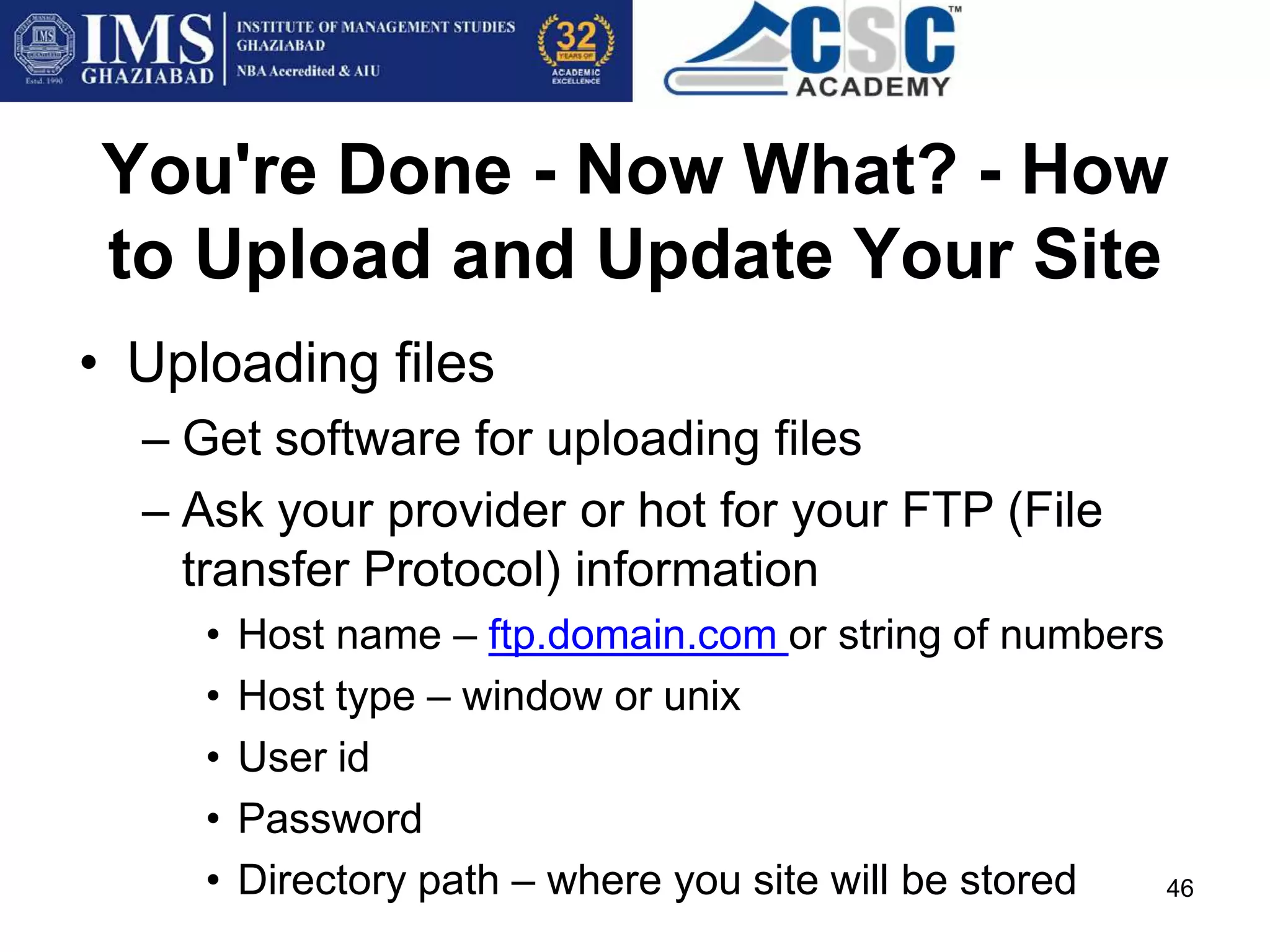 IMS GHAZIABAD Estd. 1990
INSTITUTE OF MANAGEMENT STUDIES GHAZIABAD
NBA Accredited & AIU
32 YEARS OF ACADEMIC EXCELLENCE
CSC™ ACADEMY

You're Done - Now What? - How to Upload and Update Your Site

• Uploading files
– Get software for uploading files
– Ask your provider or hot for your FTP (File transfer Protocol) information
• Host name – ftp.domain.com or string of numbers
• Host type – window or unix
• User id
• Password
• Directory path – where you site will be stored

46